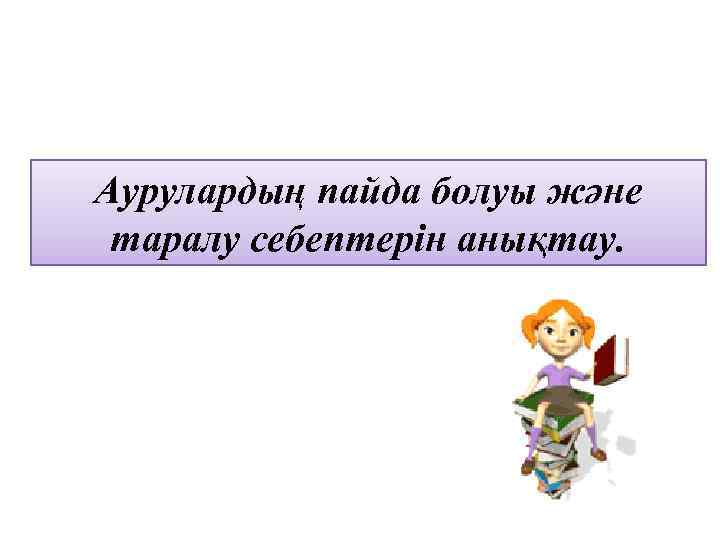 Аурулардың пайда болуы және таралу себептерін анықтау.